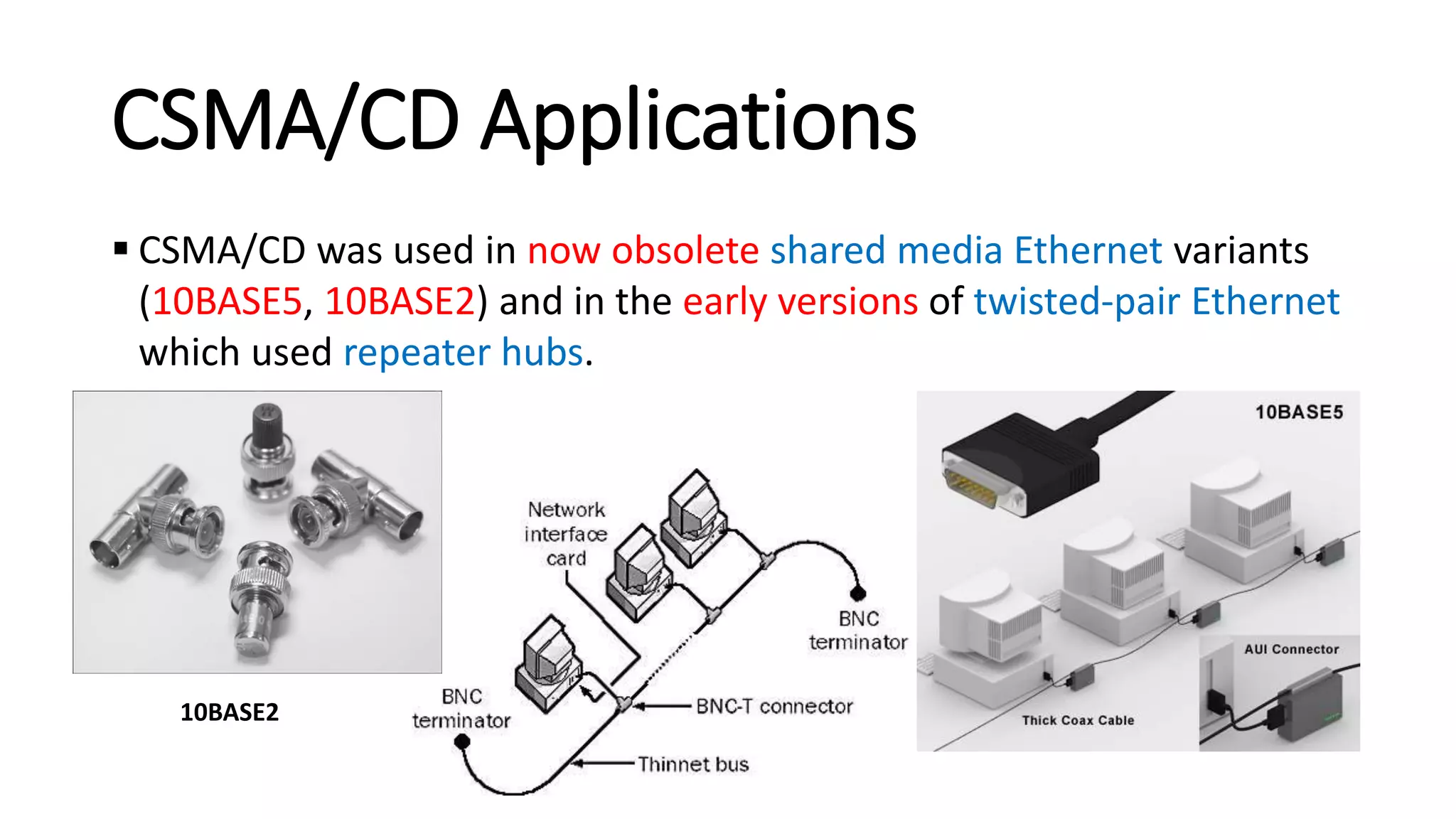 CSMA/CD Applications

▪ CSMA/CD was used in now obsolete shared media Ethernet variants (10BASE5, 10BASE2) and in the early versions of twisted-pair Ethernet which used repeater hubs.

10BASE2

Network interface card

BNC terminator

BNC terminator

BNC-T connector

Thinnet bus

10BASE5

AUI Connector

Thick Coax Cable